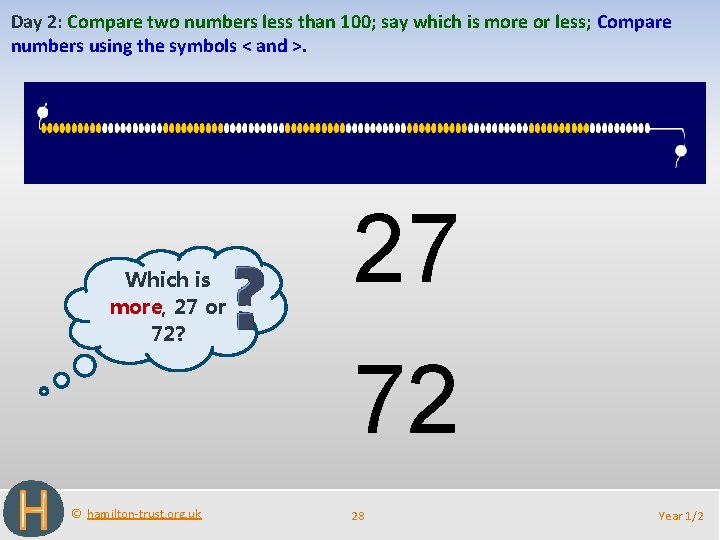 Day 2: Compare two numbers less than 100; say which is more or less; Compare numbers using the symbols < and >.

Which is more, 27 or 72?

?

27

72

H

© hamilton-trust.org.uk

28

Year 1/2